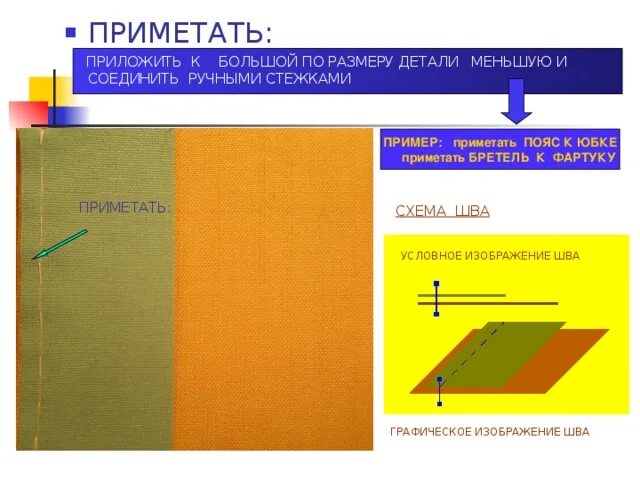 ПРИМЕТАТЬ:

ПРИЛОЖИТЬ К БОЛЬШОЙ ПО РАЗМЕРУ ДЕТАЛИ МЕНЬШУЮ И СОЕДИНИТЬ РУЧНЫМИ СТЕЖКАМИ

ПРИМЕР: приметать ПОЯС К ЮБКЕ
приметать БРЕТЕЛЬ К ФАРТУКУ

ПРИМЕТАТЬ:

СХЕМА ШВА

УСЛОВНОЕ ИЗОБРАЖЕНИЕ ШВА

ГРАФИЧЕСКОЕ ИЗОБРАЖЕНИЕ ШВА